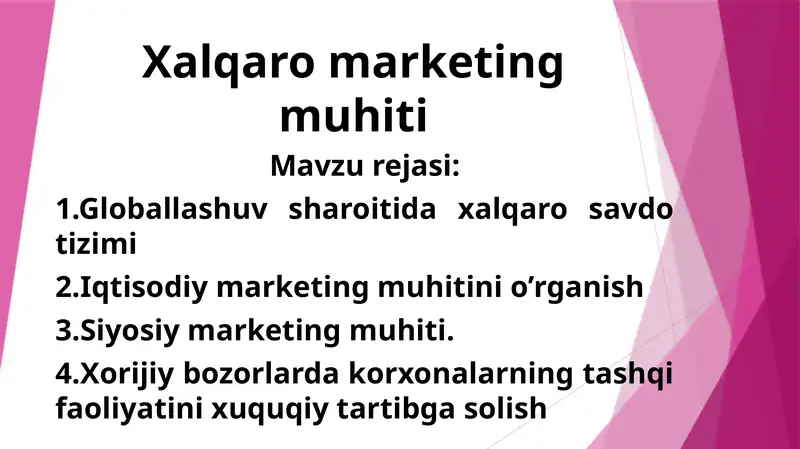 Xalqaro marketing muhiti

Mavzu rejasi:

1.Globallashuv sharoitida xalqaro savdo tizimi

2.Iqtisodiy marketing muhitini o’rganish

3.Siyosiy marketing muhiti.

4.Xorijiy bozorlarda korxonalarning tashqi faoliyatini xuquqiy tartibga solish